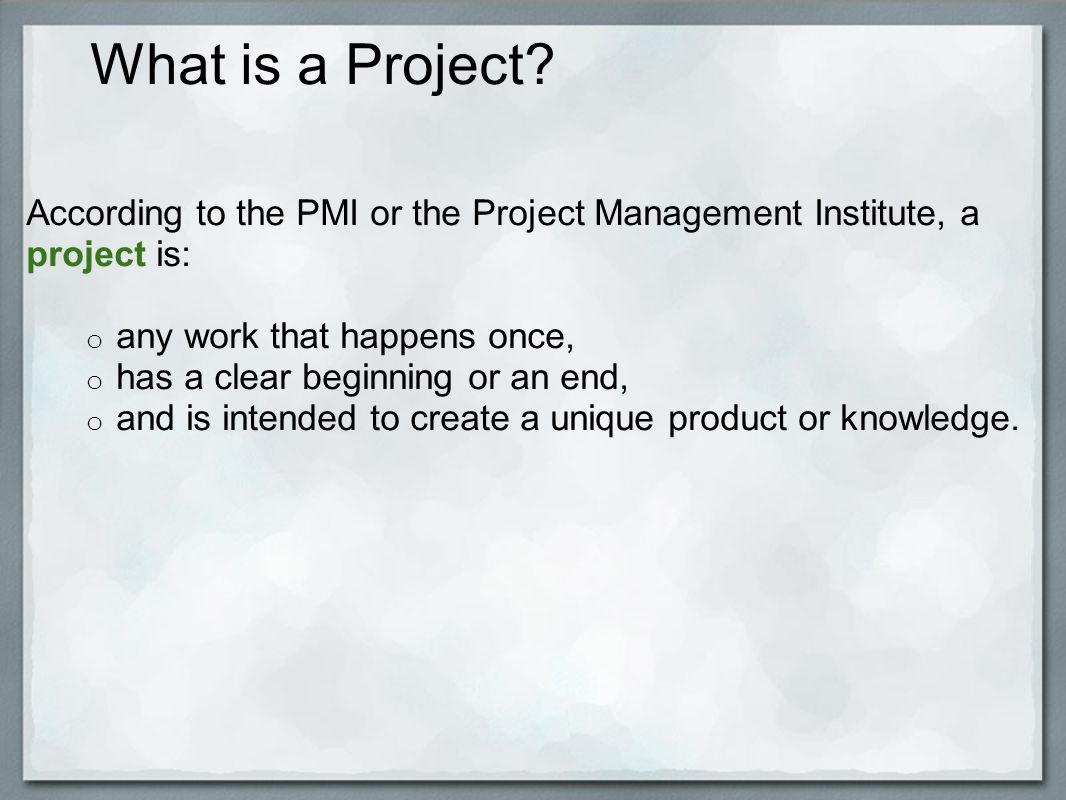 What is a Project?

According to the PMI or the Project Management Institute, a project is:

o any work that happens once,
o has a clear beginning or an end,
o and is intended to create a unique product or knowledge.